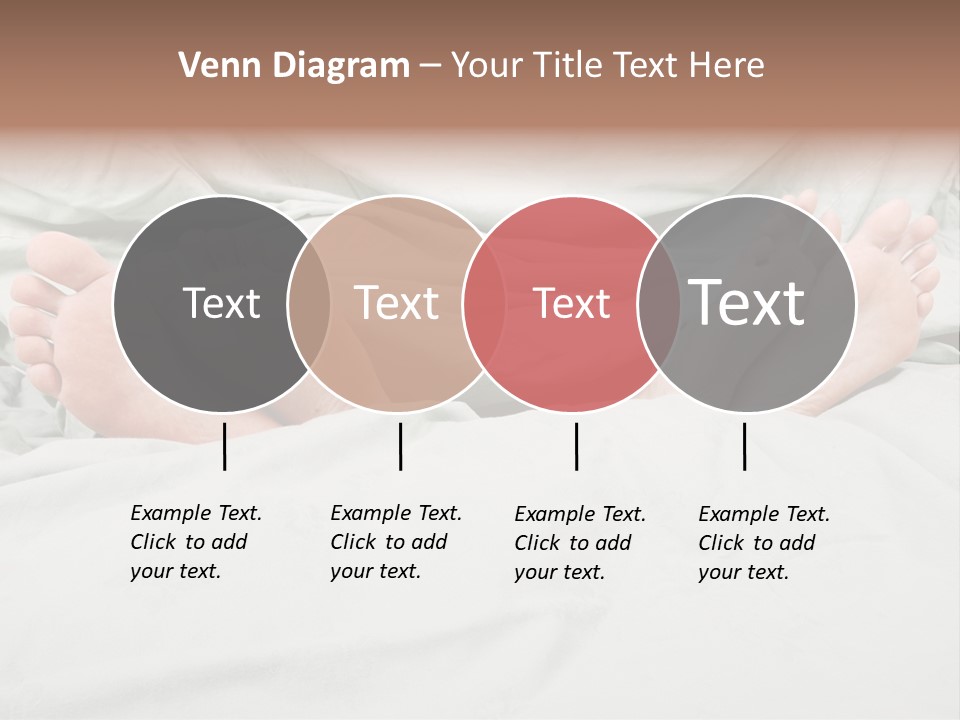 Venn Diagram – Your Title Text Here

Text

Text

Text

Text

Example Text. Click to add your text.

Example Text. Click to add your text.

Example Text. Click to add your text.

Example Text. Click to add your text.